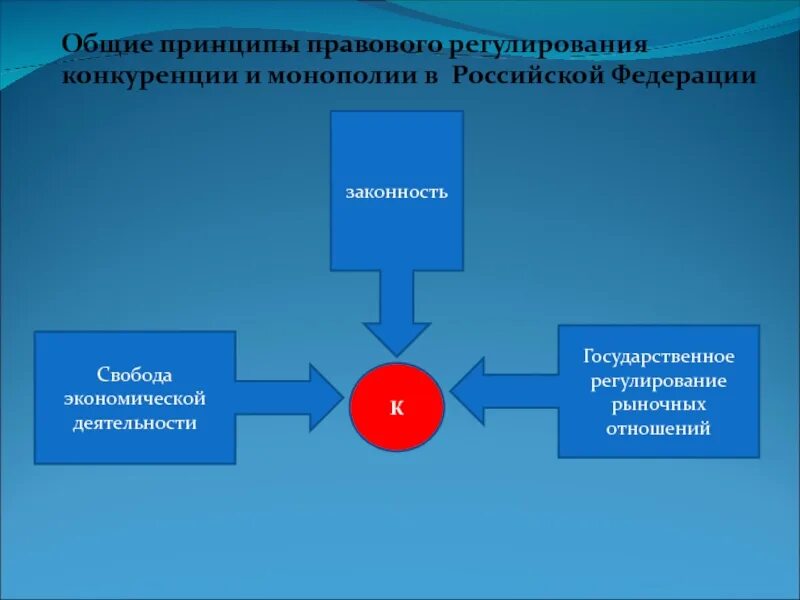 Общие принципы правового регулирования конкуренции и монополии в Российской Федерации

законность

Свобода экономической деятельности

К

Государственное регулирование рыночных отношений